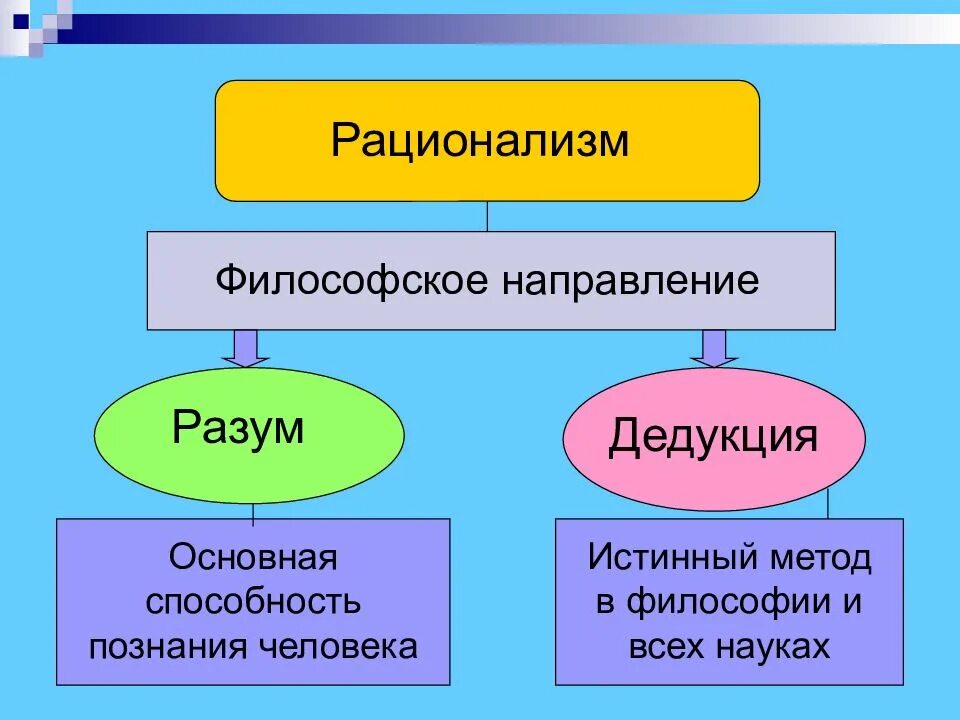 Рационализм

Философское направление

Разум

Дедукция

Основная способность познания человека

Истинный метод в философии и всех науках